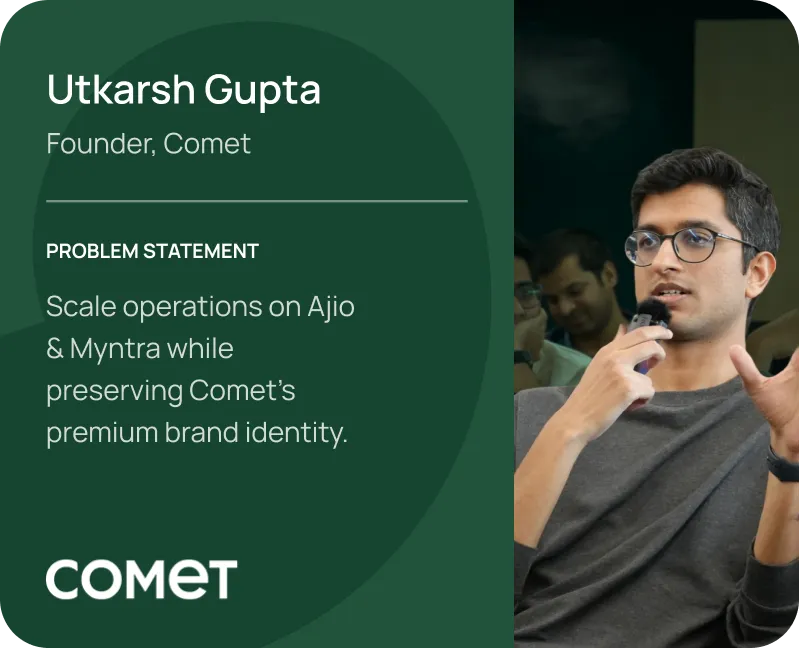 Utkarsh Gupta

Founder, Comet

PROBLEM STATEMENT

Scale operations on Ajio & Myntra while preserving Comet's premium brand identity.

COMET